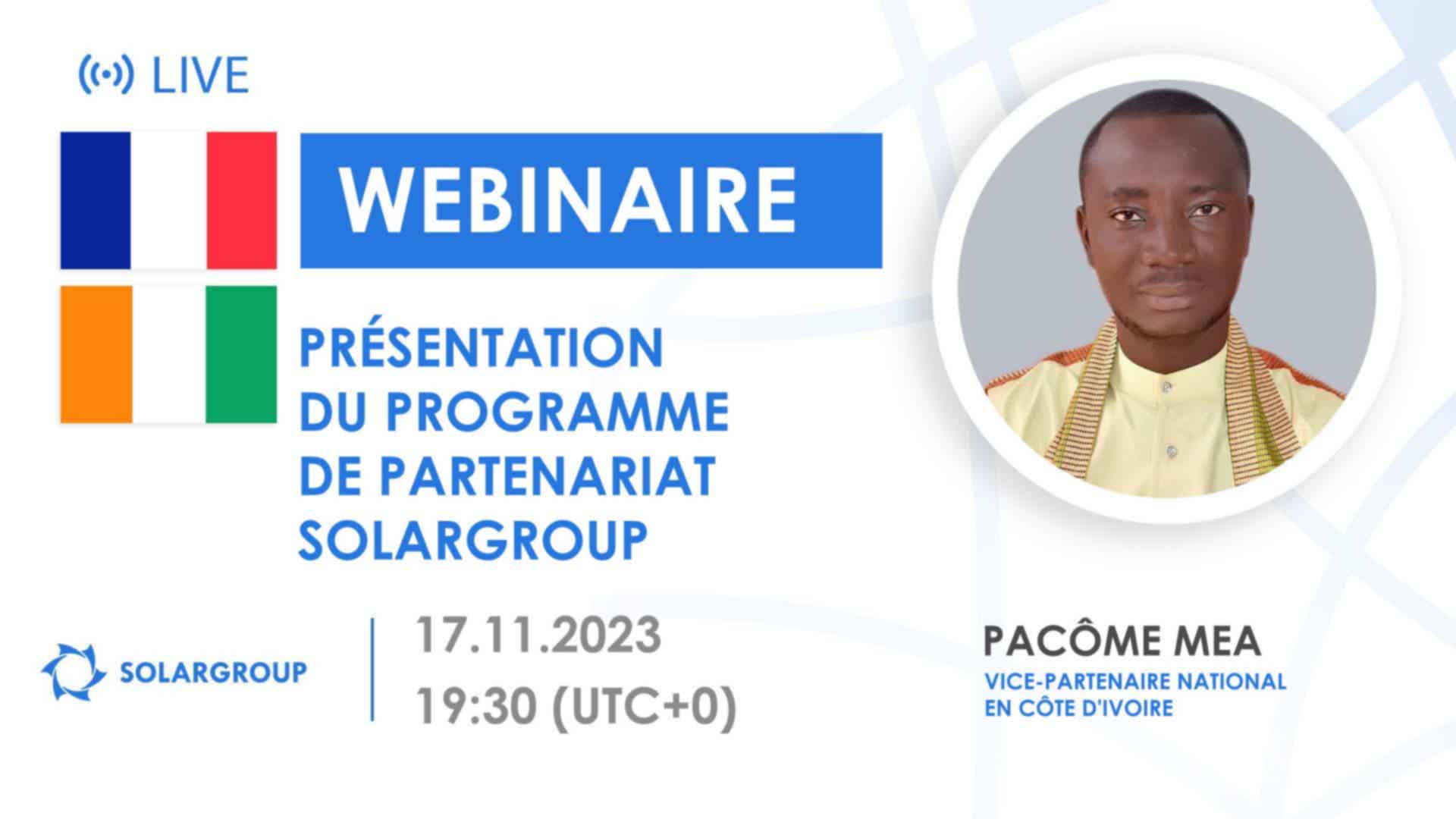 LIVE

WEBINAIRE

PRÉSENTATION DU PROGRAMME DE PARTENARIAT SOLARGROUP

SOLARGROUP

17.11.2023
19:30 (UTC+0)

PACÔME MEA
VICE-PARTENAIRE NATIONAL EN CÔTE D'IVOIRE